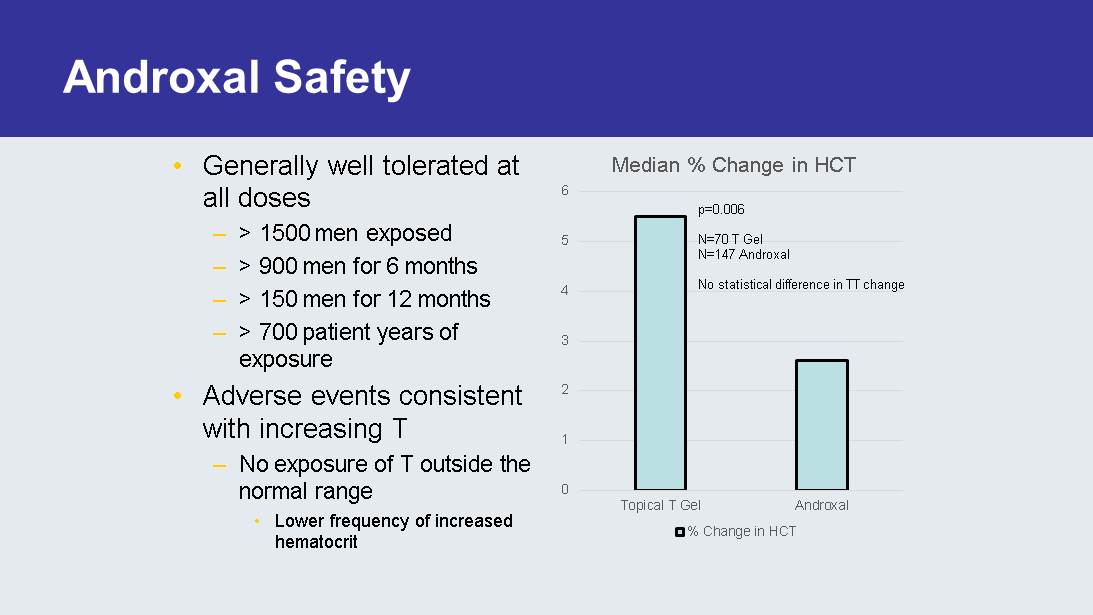 Androxal Safety

• Generally well tolerated at all doses
– > 1500 men exposed
– > 900 men for 6 months
– > 150 men for 12 months
– > 700 patient years of exposure
• Adverse events consistent with increasing T
– No exposure of T outside the normal range
• Lower frequency of increased hematocrit

Median % Change in HCT

6
5
4
3
2
1
0

p=0.006

N=70 T Gel
N=147 Androxal

No statistical difference in TT change

Topical T Gel
Androxal

% Change in HCT